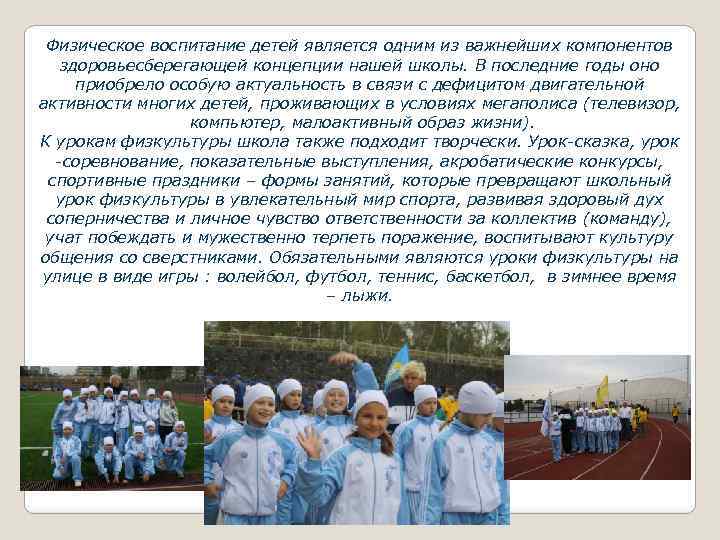 Физическое воспитание детей является одним из важнейших компонентов здоровьесберегающей концепции нашей школы. В последние годы оно приобрело особую актуальность в связи с дефицитом двигательной активности многих детей, проживающих в условиях мегаполиса (телевизор, компьютер, малоактивный образ жизни).
К урокам физкультуры школа также подходит творчески. Урок-сказка, урок -соревнование, показательные выступления, акробатические конкурсы, спортивные праздники – формы занятий, которые превращают школьный урок физкультуры в увлекательный мир спорта, развивая здоровый дух соперничества и личное чувство ответственности за коллектив (команду), учат побеждать и мужественно терпеть поражение, воспитывают культуру общения со сверстниками. Обязательными являются уроки физкультуры на улице в виде игры : волейбол, футбол, теннис, баскетбол, в зимнее время – лыжи.